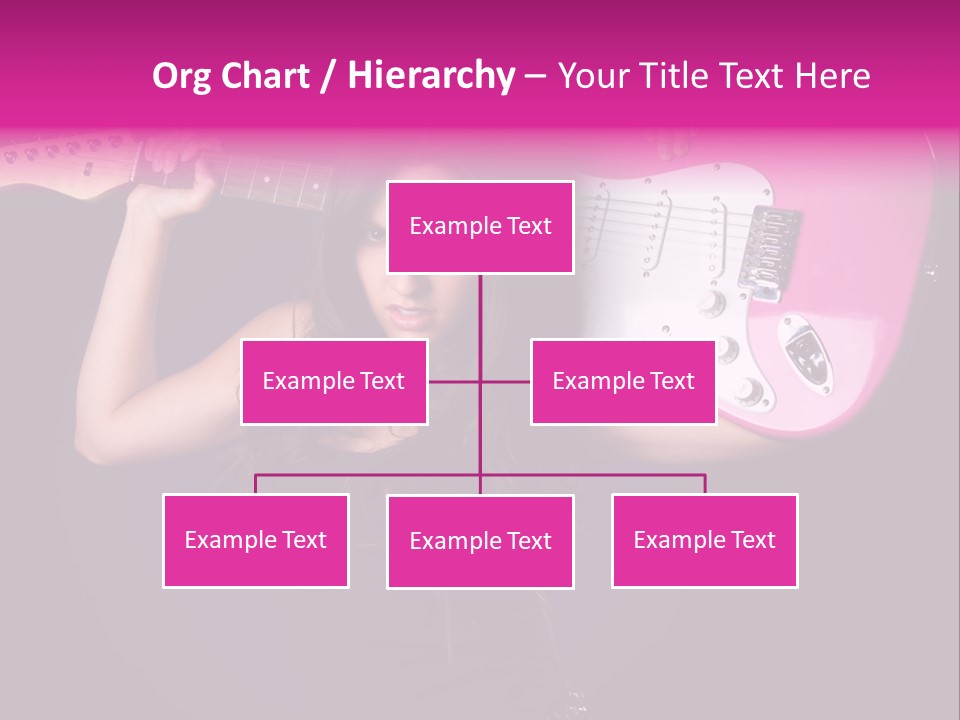 Org Chart / Hierarchy – Your Title Text Here

Example Text

Example Text

Example Text

Example Text

Example Text

Example Text